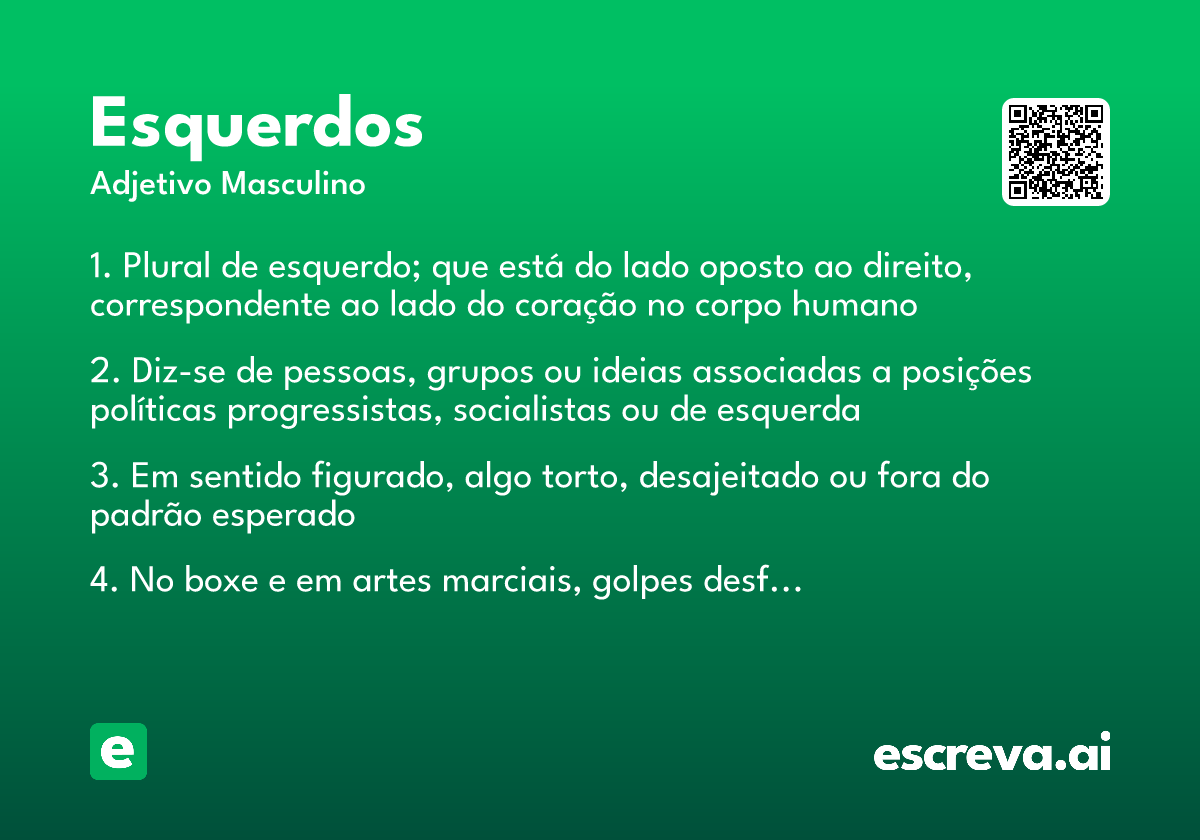 Esquerdos
Adjetivo Masculino

1. Plural de esquerdo; que está do lado oposto ao direito, correspondente ao lado do coração no corpo humano

2. Diz-se de pessoas, grupos ou ideias associadas a posições políticas progressistas, socialistas ou de esquerda

3. Em sentido figurado, algo torto, desajeitado ou fora do padrão esperado

4. No boxe e em artes marciais, golpes desf...

e

escreva.ai